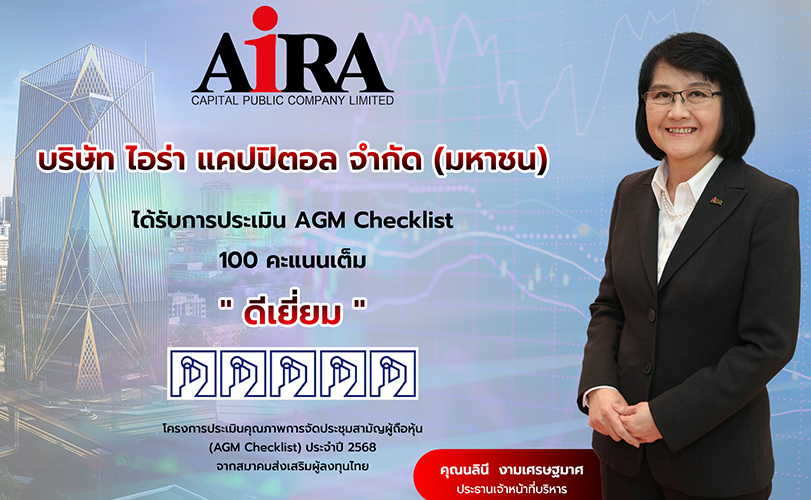 AiRA
CAPITAL PUBLIC COMPANY LIMITED

บริษัท ไอร่า แคปปิตอล จำกัด (มหาชน)

ได้รับการประเมิน AGM Checklist
100 คะแนนเต็ม
" ดีเยี่ยม "

โครงการประเมินคุณภาพการจัดประชุมสามัญผู้ถือหุ้น (AGM Checklist) ประจำปี 2568
จากสมาคมส่งเสริมผู้ลงทุนไทย

คุณนลินี งามเศรษฐมาศ
ประธานเจ้าหน้าที่บริหาร